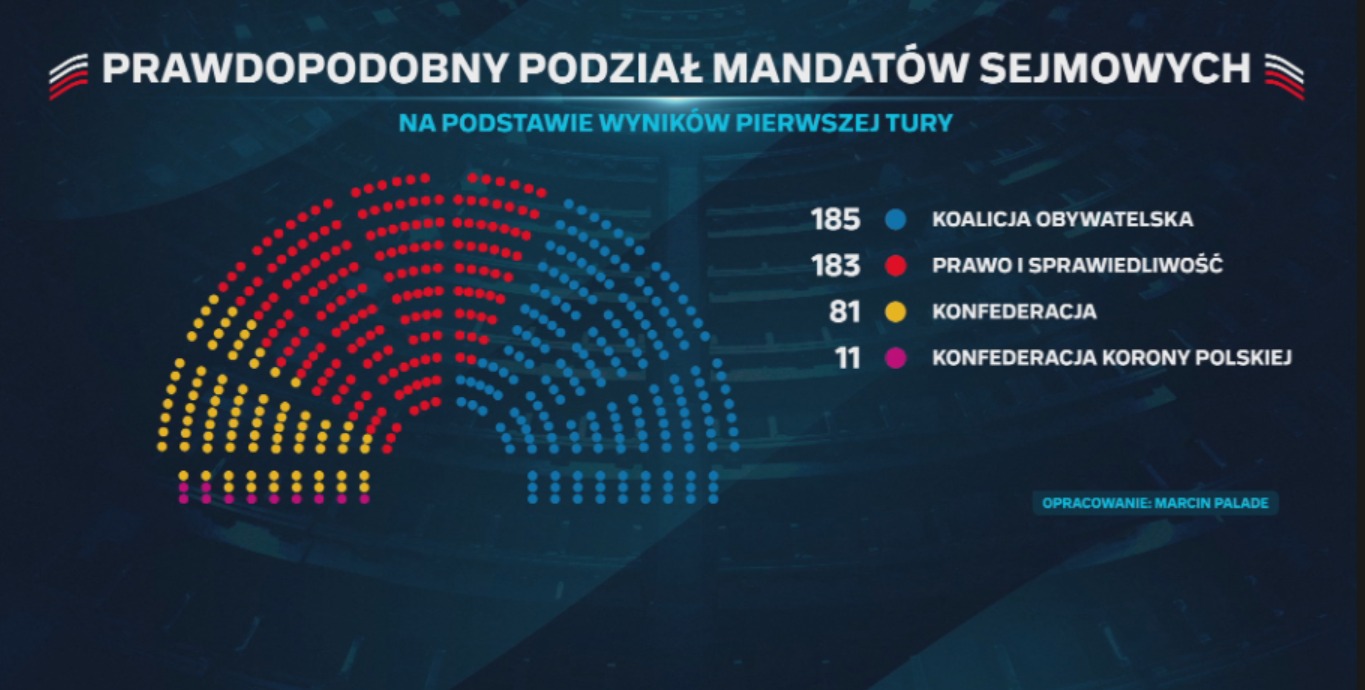 PRAWDOPODOBNY PODZIAŁ MANDATÓW SEJMOWYCH

NA PODSTAWIE WYNIKÓW PIERWSZEJ TURY

185 KOALICJA OBYWATELSKA
183 PRAWO I SPRAWIEDLIWOŚĆ
81 KONFEDERACJA
11 KONFEDERACJA KORONY POLSKIEJ

OPRACOWANIE: MARCIN PALADE